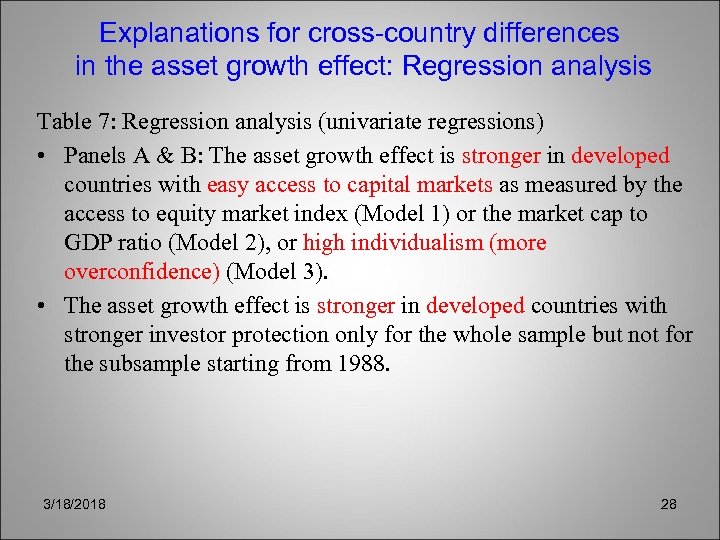 Explanations for cross-country differences in the asset growth effect: Regression analysis

Table 7: Regression analysis (univariate regressions)

• Panels A & B: The asset growth effect is stronger in developed countries with easy access to capital markets as measured by the access to equity market index (Model 1) or the market cap to GDP ratio (Model 2), or high individualism (more overconfidence) (Model 3).

• The asset growth effect is stronger in developed countries with stronger investor protection only for the whole sample but not for the subsample starting from 1988.

3/18/2018

28